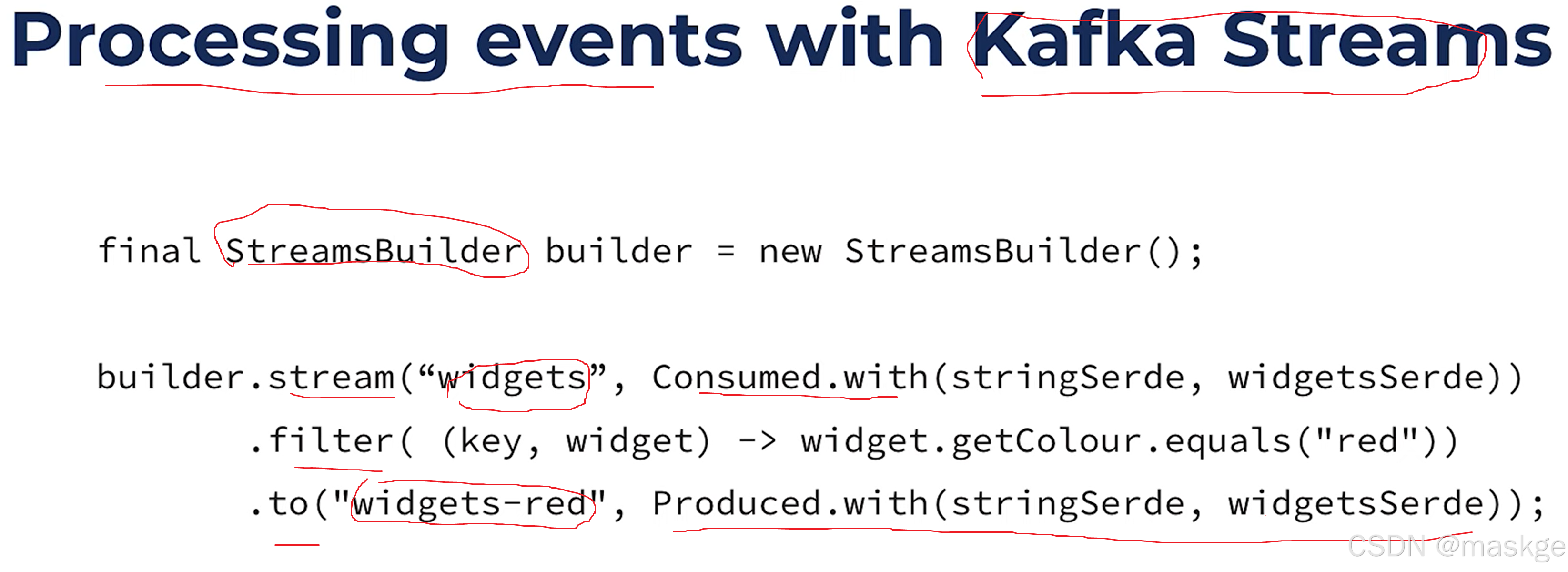 Processing events with Kafka Streams

final StreamsBuilder builder = new StreamsBuilder();

builder.stream(“widgets”, Consumed.with(stringSerde, widgetsSerde))
.filter( (key, widget) -> widget.getColour.equals("red"))
.to("widgets-red", Produced.with(stringSerde, widgetsSerde));

CSDN @maskge